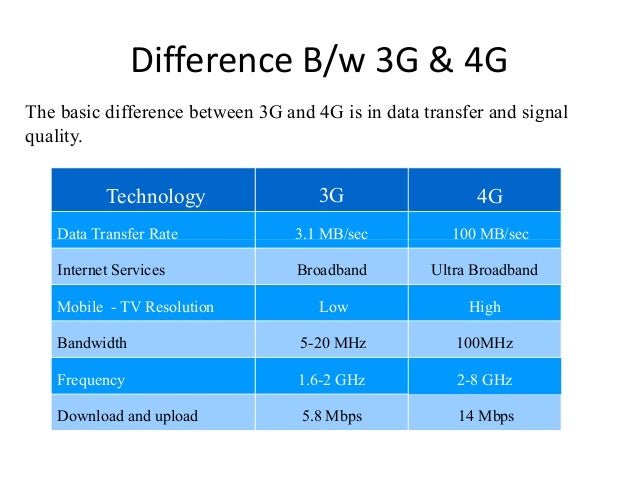 Difference B/w 3G & 4G

The basic difference between 3G and 4G is in data transfer and signal quality.

| Technology | 3G | 4G |
|---|---|---|
| Data Transfer Rate | 3.1 MB/sec | 100 MB/sec |
| Internet Services | Broadband | Ultra Broadband |
| Mobile - TV Resolution | Low | High |
| Bandwidth | 5-20 MHz | 100MHz |
| Frequency | 1.6-2 GHz | 2-8 GHz |
| Download and upload | 5.8 Mbps | 14 Mbps |